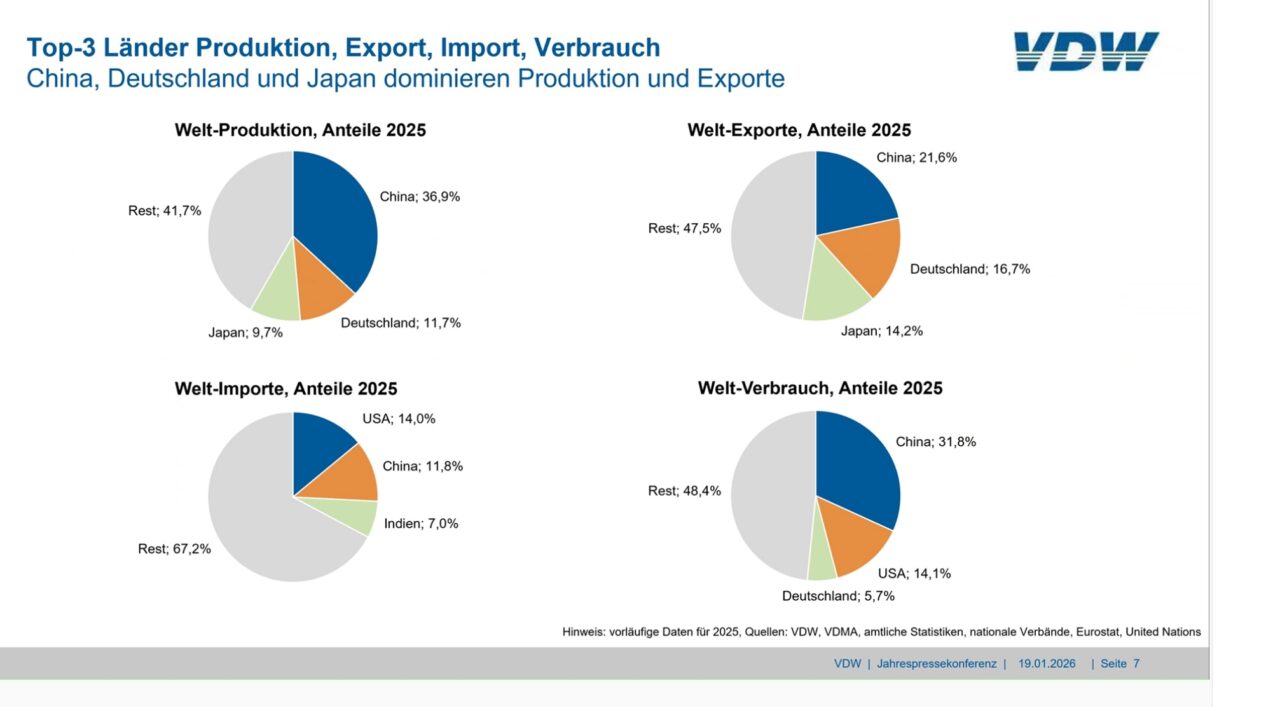 Top-3 Länder Produktion, Export, Import, Verbrauch
China, Deutschland und Japan dominieren Produktion und Exporte

VDW

Welt-Produktion, Anteile 2025

China; 36,9%
Deutschland; 11,7%
Japan; 9,7%
Rest; 41,7%

Welt-Exporte, Anteile 2025

China; 21,6%
Deutschland; 16,7%
Japan; 14,2%
Rest; 47,5%

Welt-Importe, Anteile 2025

USA; 14,0%
China; 11,8%
Indien; 7,0%
Rest; 67,2%

Welt-Verbrauch, Anteile 2025

China; 31,8%
USA; 14,1%
Deutschland; 5,7%
Rest; 48,4%

Hinweis: vorläufige Daten für 2025, Quellen: VDW, VDMA, amtliche Statistiken, nationale Verbände, Eurostat, United Nations

VDW | Jahrespressekonferenz | 19.01.2026 | Seite 7